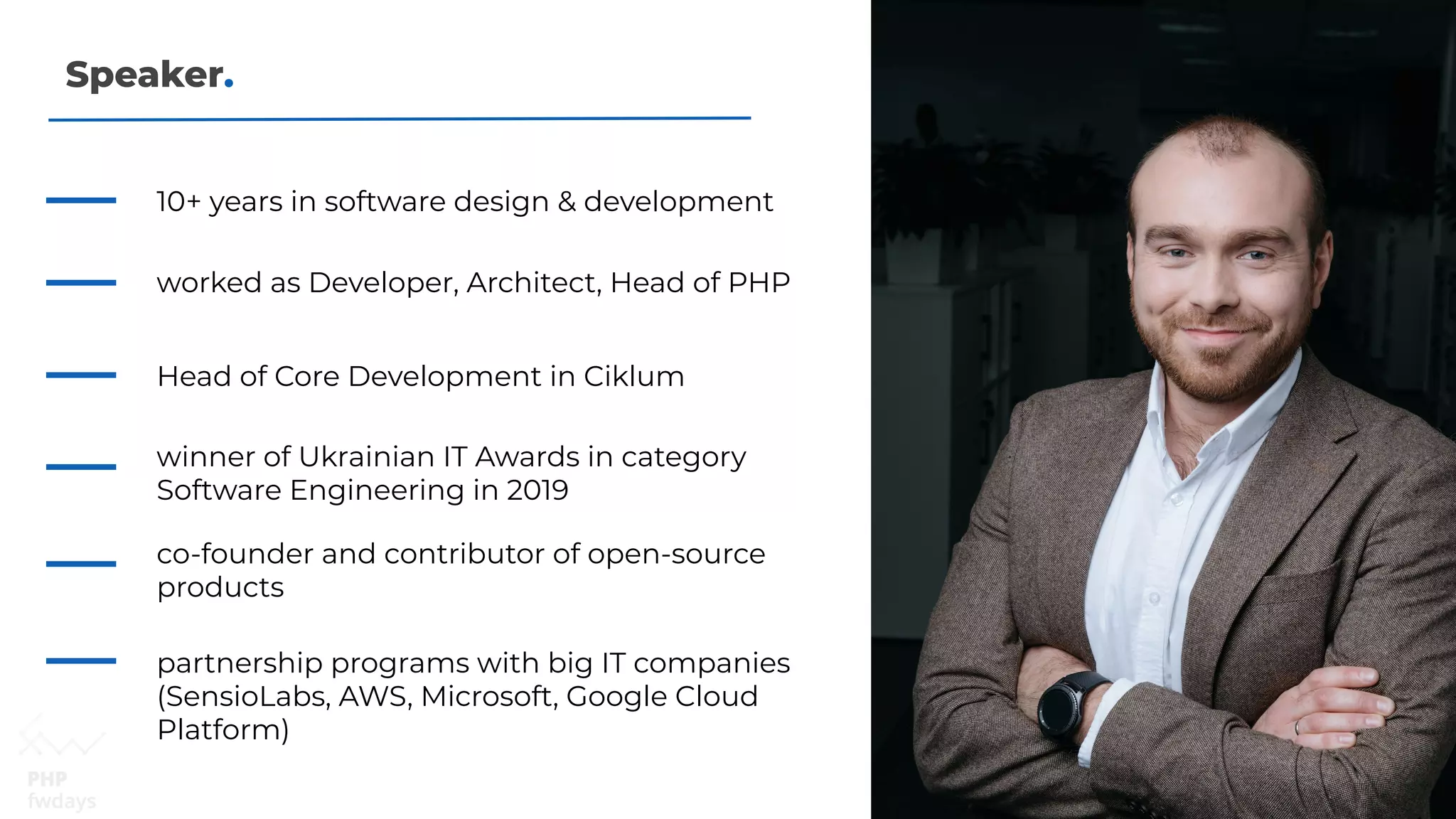 Speaker.

10+ years in software design & development

worked as Developer, Architect, Head of PHP

Head of Core Development in Ciklum

winner of Ukrainian IT Awards in category Software Engineering in 2019

co-founder and contributor of open-source products

partnership programs with big IT companies (SensioLabs, AWS, Microsoft, Google Cloud Platform)

PHP
fwdays